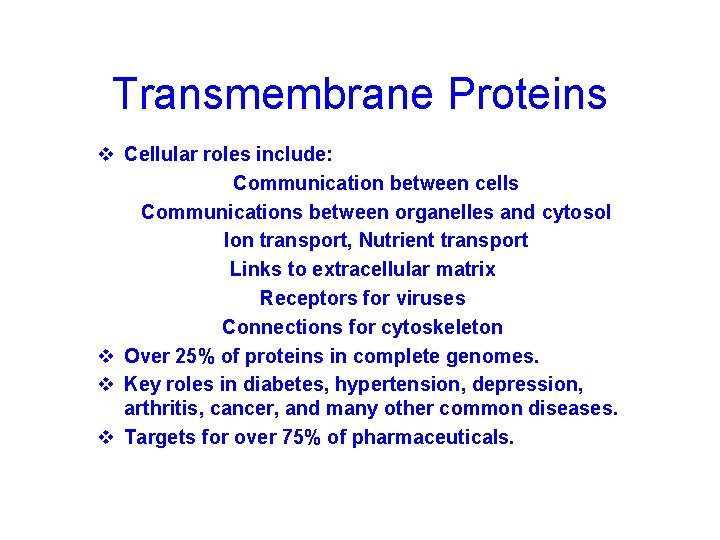 Transmembrane Proteins

❖ Cellular roles include:

Communication between cells

Communications between organelles and cytosol

Ion transport, Nutrient transport

Links to extracellular matrix

Receptors for viruses

Connections for cytoskeleton

❖ Over 25% of proteins in complete genomes.

❖ Key roles in diabetes, hypertension, depression, arthritis, cancer, and many other common diseases.

❖ Targets for over 75% of pharmaceuticals.